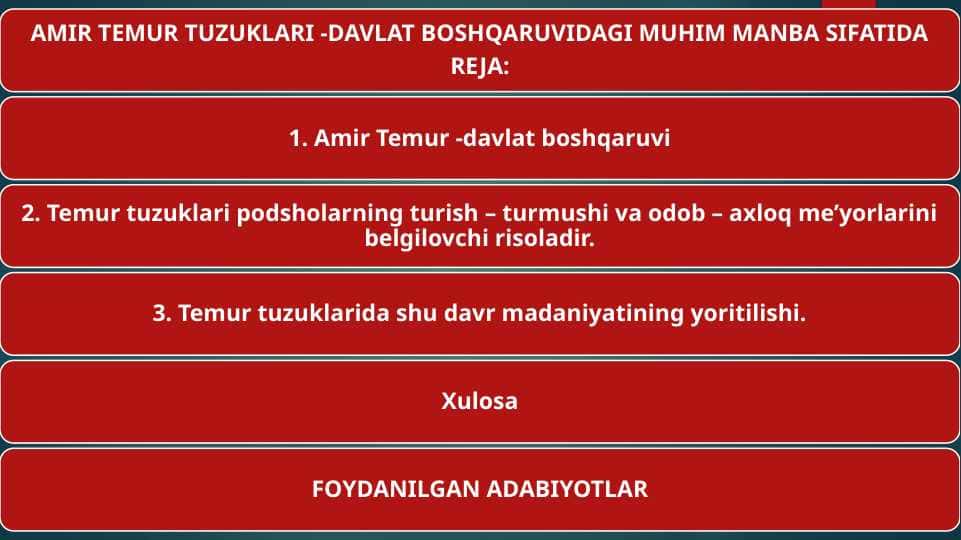 AMIR TEMUR TUZUKLARI -DAVLAT BOSHQARUVIDAGI MUHIM MANBA SIFATIDA
REJA:

1. Amir Temur -davlat boshqaruvi

2. Temur tuzuklari podsholarning turish – turmushi va odob – axloq me'yorlarini belgilovchi risoladir.

3. Temur tuzuklarida shu davr madaniyatining yoritilishi.

Xulosa

FOYDANILGAN ADABIYOTLAR